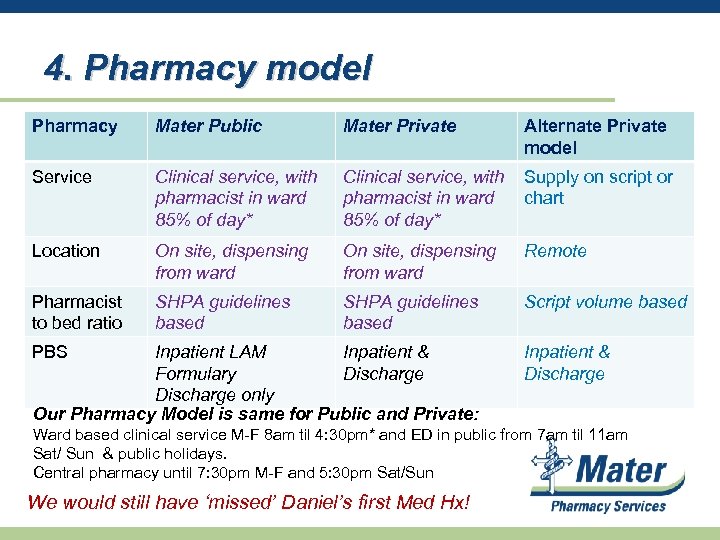 4. Pharmacy model

| Pharmacy | Mater Public | Mater Private | Alternate Private model |
|---|---|---|---|
| Service | Clinical service, with pharmacist in ward 85% of day* | Clinical service, with pharmacist in ward 85% of day* | Supply on script or chart |
| Location | On site, dispensing from ward | On site, dispensing from ward | Remote |
| Pharmacist to bed ratio | SHPA guidelines based | SHPA guidelines based | Script volume based |
| PBS | Inpatient LAM Formulary Discharge only | Inpatient & Discharge | Inpatient & Discharge |

Our Pharmacy Model is same for Public and Private:
Ward based clinical service M-F 8am til 4:30pm* and ED in public from 7am til 11am Sat/ Sun & public holidays.
Central pharmacy until 7:30pm M-F and 5:30pm Sat/Sun

We would still have 'missed' Daniel's first Med Hx!

Mater
Pharmacy Services